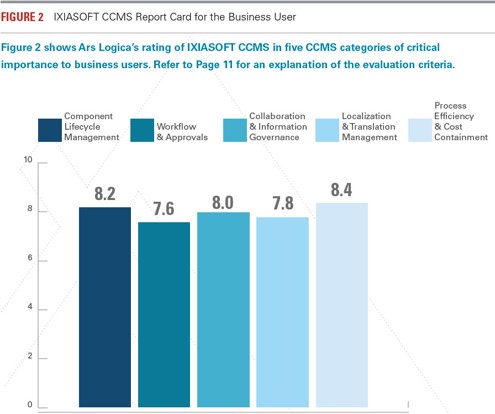 FIGURE 2 IXIASOFT CCMS Report Card for the Business User

Figure 2 shows Ars Logica's rating of IXIASOFT CCMS in five CCMS categories of critical importance to business users. Refer to Page 11 for an explanation of the evaluation criteria.

Component Lifecycle Management
Workflow & Approvals
Collaboration & Information Governance
Localization & Translation Management
Process Efficiency & Cost Containment

10
8
6
4
2
0

8.2
7.6
8.0
7.8
8.4